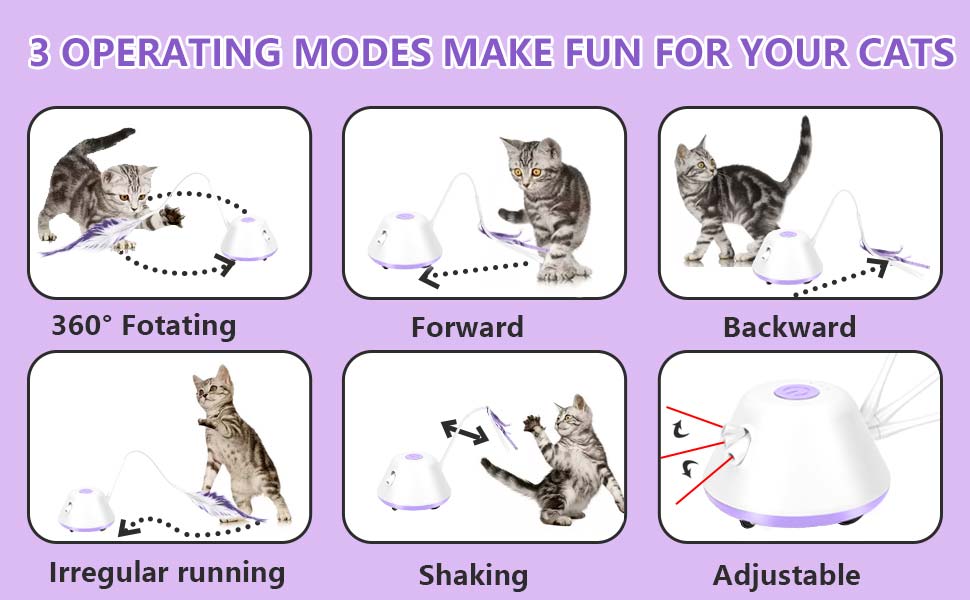 3 OPERATING MODES MAKE FUN FOR YOUR CATS

360° Fotating

Forward

Backward

Irregular running

Shaking

Adjustable